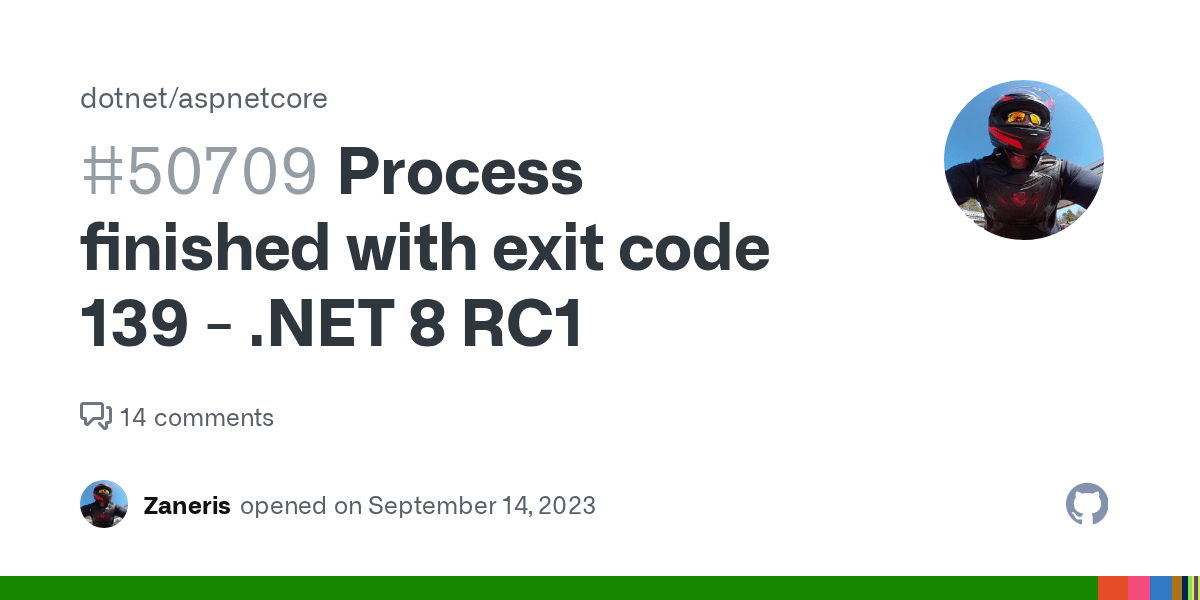 dotnet/aspnetcore

#50709 Process finished with exit code 139 - .NET 8 RC1

14 comments

Zaneris opened on September 14, 2023